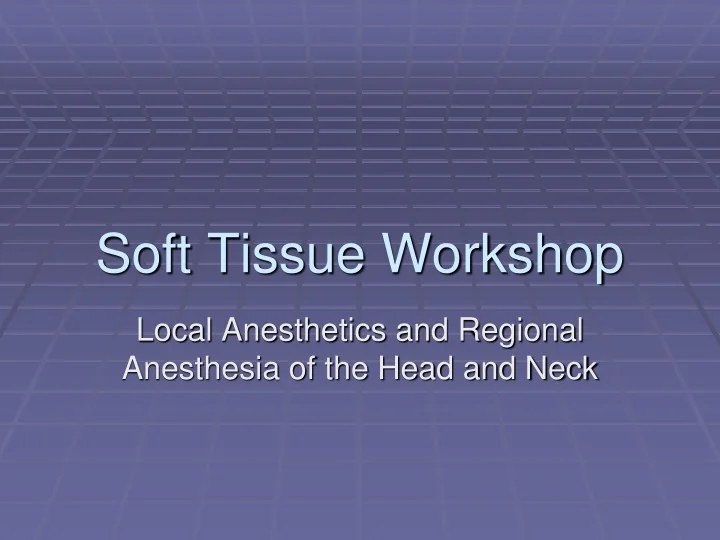 Soft Tissue Workshop

Local Anesthetics and Regional Anesthesia of the Head and Neck